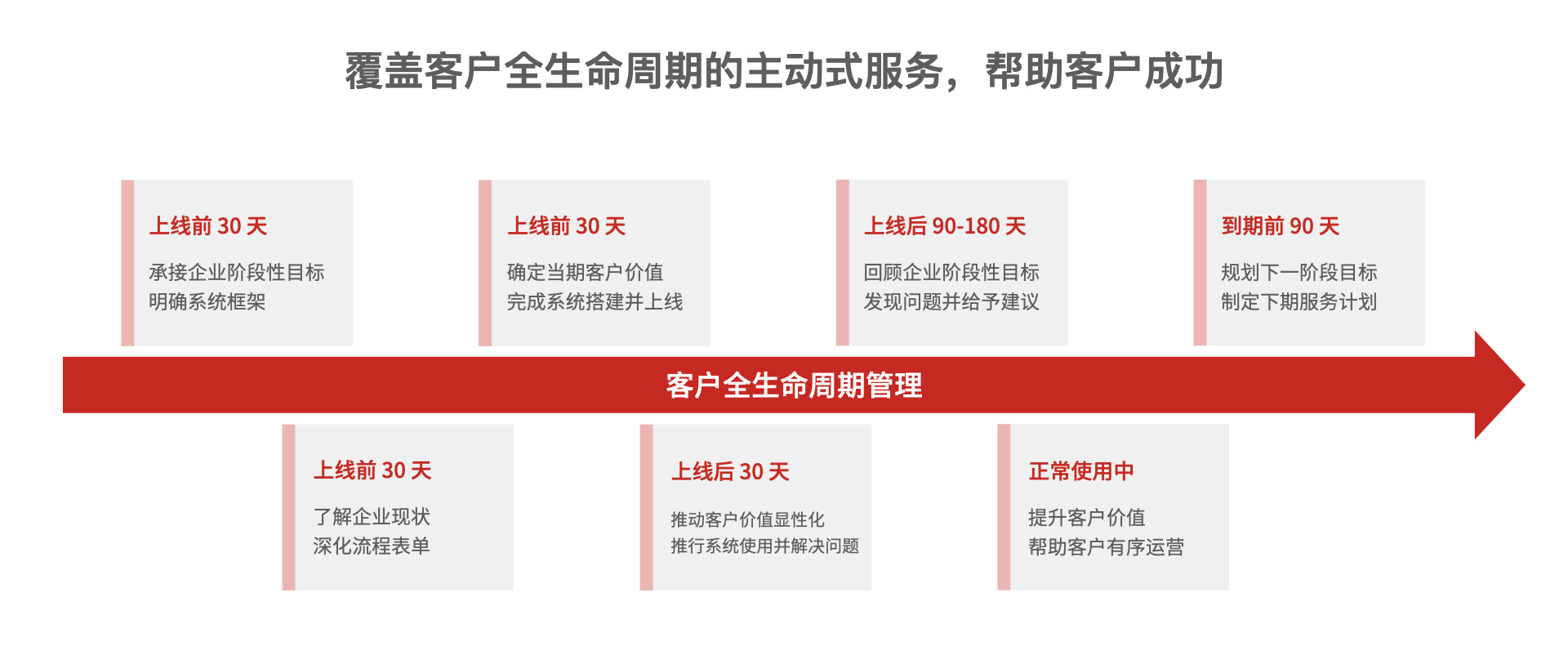 覆盖客户全生命周期的主动式服务，帮助客户成功

上线前 30 天
承接企业阶段性目标
明确系统框架

上线前 30 天
确定当期客户价值
完成系统搭建并上线

上线后 90-180 天
回顾企业阶段性目标
发现问题并给予建议

到期前 90 天
规划下一阶段目标
制定下期服务计划

客户全生命周期管理

上线前 30 天
了解企业现状
深化流程表单

上线后 30 天
推动客户价值显性化
推行系统使用并解决问题

正常使用中
提升客户价值
帮助客户有序运营